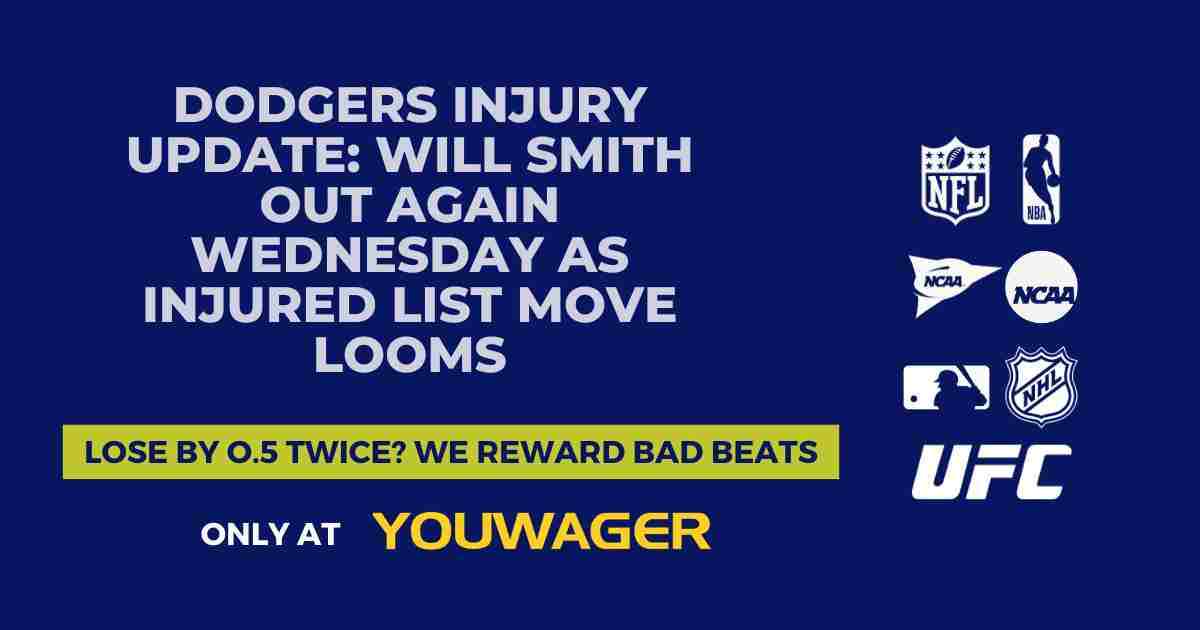 DODGERS INJURY UPDATE: WILL SMITH OUT AGAIN WEDNESDAY AS INJURED LIST MOVE LOOMS

LOSE BY 0.5 TWICE? WE REWARD BAD BEATS

ONLY AT YOUWAGER

NFL
NBA
NCAA
NCAA
NHL
UFC